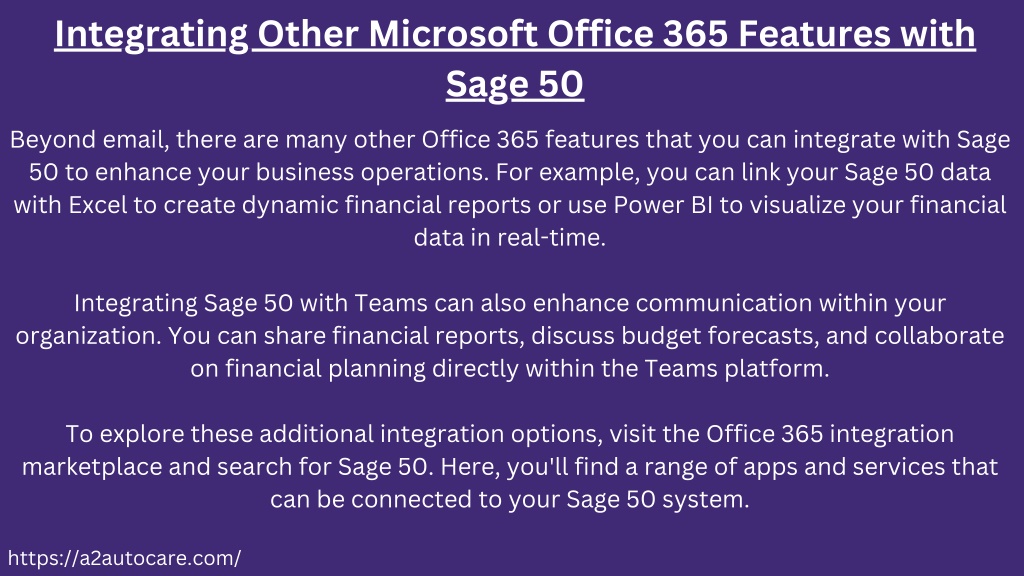 Integrating Other Microsoft Office 365 Features with Sage 50

Beyond email, there are many other Office 365 features that you can integrate with Sage 50 to enhance your business operations. For example, you can link your Sage 50 data with Excel to create dynamic financial reports or use Power BI to visualize your financial data in real-time.

Integrating Sage 50 with Teams can also enhance communication within your organization. You can share financial reports, discuss budget forecasts, and collaborate on financial planning directly within the Teams platform.

To explore these additional integration options, visit the Office 365 integration marketplace and search for Sage 50. Here, you'll find a range of apps and services that can be connected to your Sage 50 system.

https://a2autocare.com/